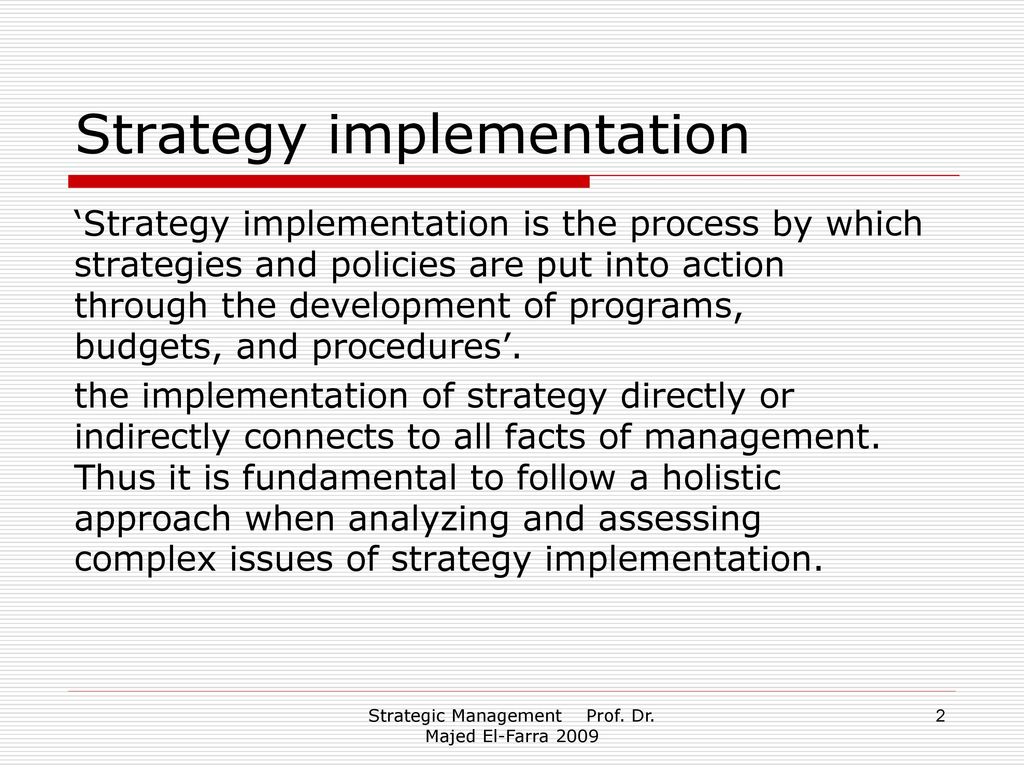 Strategy implementation

‘Strategy implementation is the process by which strategies and policies are put into action through the development of programs, budgets, and procedures’.

the implementation of strategy directly or indirectly connects to all facts of management. Thus it is fundamental to follow a holistic approach when analyzing and assessing complex issues of strategy implementation.

Strategic Management Prof. Dr. Majed El-Farra 2009

2